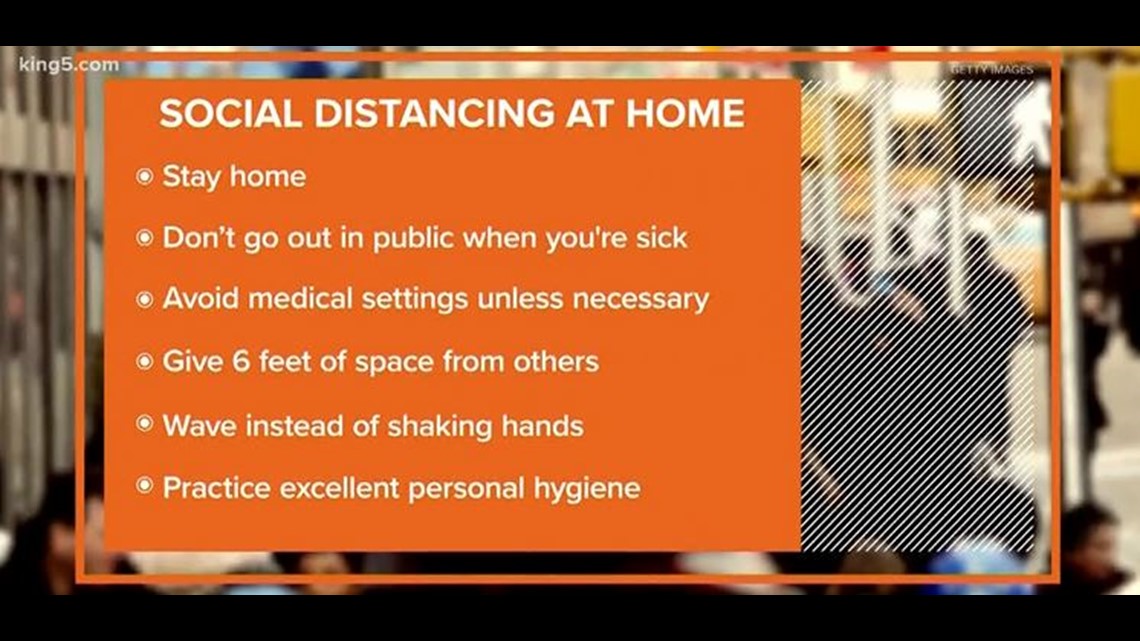 king5.com

GETTY IMAGES

SOCIAL DISTANCING AT HOME

Stay home

Don't go out in public when you're sick

Avoid medical settings unless necessary

Give 6 feet of space from others

Wave instead of shaking hands

Practice excellent personal hygiene